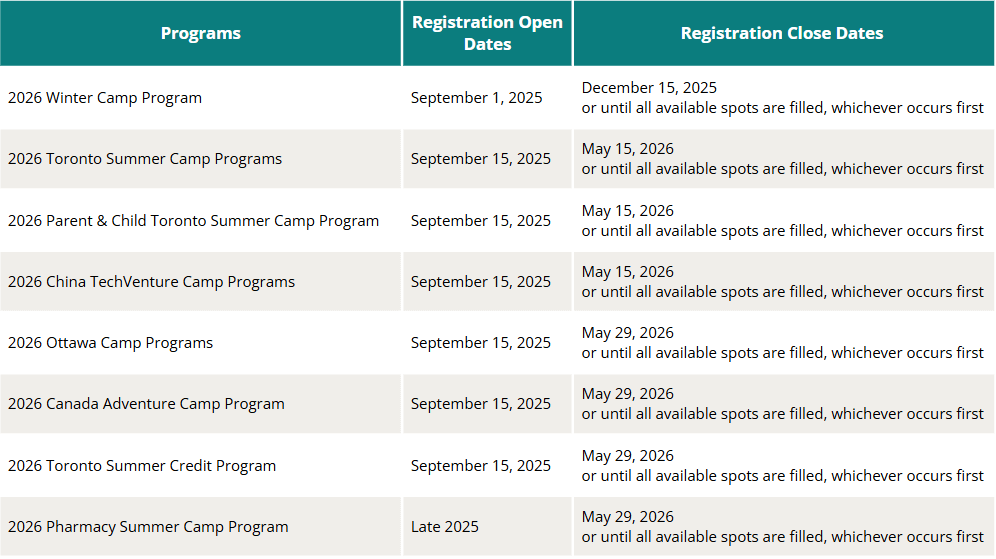 | Programs | Registration Open Dates | Registration Close Dates |
|---|---|---|
| 2026 Winter Camp Program | September 1, 2025 | December 15, 2025 or until all available spots are filled, whichever occurs first |
| 2026 Toronto Summer Camp Programs | September 15, 2025 | May 15, 2026 or until all available spots are filled, whichever occurs first |
| 2026 Parent & Child Toronto Summer Camp Program | September 15, 2025 | May 15, 2026 or until all available spots are filled, whichever occurs first |
| 2026 China TechVenture Camp Programs | September 15, 2025 | May 15, 2026 or until all available spots are filled, whichever occurs first |
| 2026 Ottawa Camp Programs | September 15, 2025 | May 29, 2026 or until all available spots are filled, whichever occurs first |
| 2026 Canada Adventure Camp Program | September 15, 2025 | May 29, 2026 or until all available spots are filled, whichever occurs first |
| 2026 Toronto Summer Credit Program | September 15, 2025 | May 29, 2026 or until all available spots are filled, whichever occurs first |
| 2026 Pharmacy Summer Camp Program | Late 2025 | May 29, 2026 or until all available spots are filled, whichever occurs first |